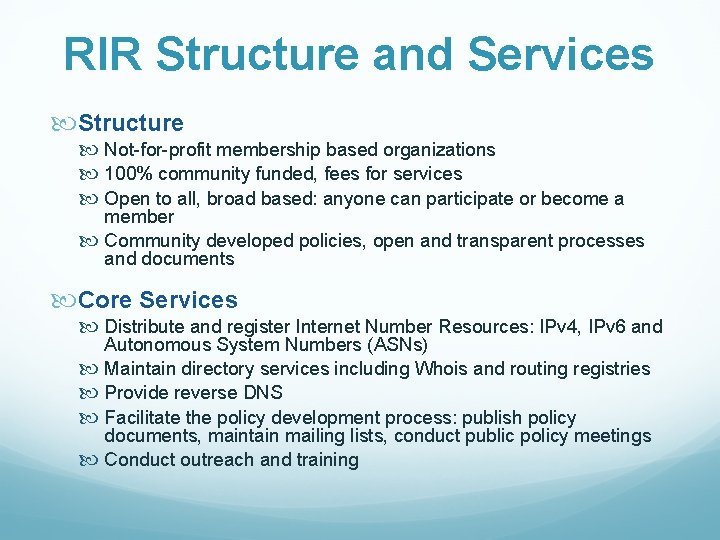 RIR Structure and Services

Structure

Not-for-profit membership based organizations

100% community funded, fees for services

Open to all, broad based: anyone can participate or become a member

Community developed policies, open and transparent processes and documents

Core Services

Distribute and register Internet Number Resources: IPv4, IPv6 and Autonomous System Numbers (ASNs)

Maintain directory services including Whois and routing registries

Provide reverse DNS

Facilitate the policy development process: publish policy documents, maintain mailing lists, conduct public policy meetings

Conduct outreach and training